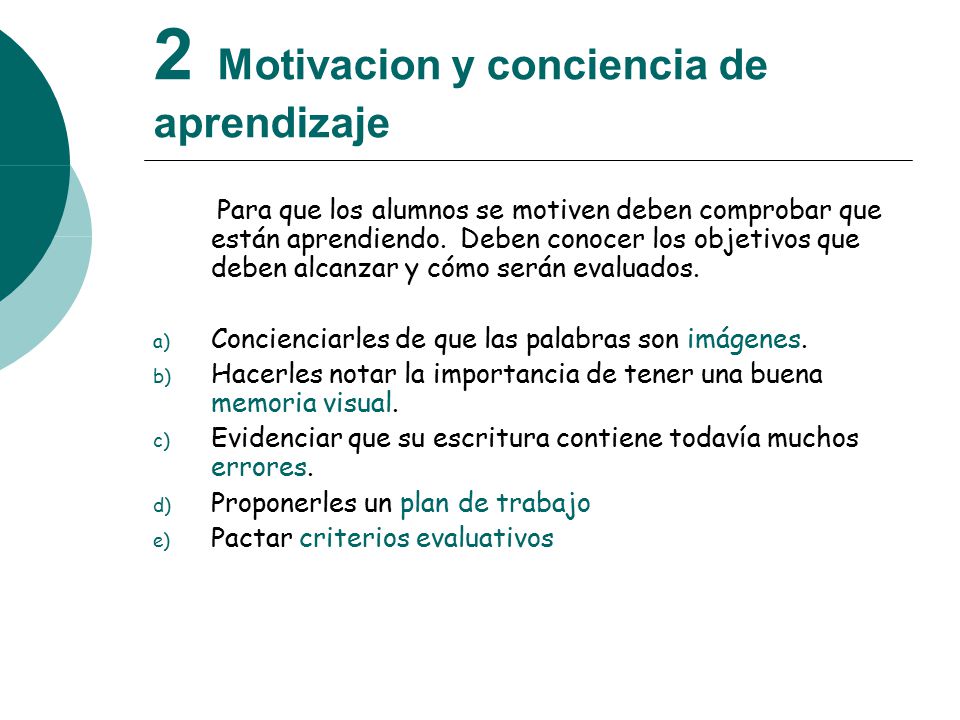 2 Motivacion y conciencia de aprendizaje

Para que los alumnos se motiven deben comprobar que están aprendiendo. Deben conocer los objetivos que deben alcanzar y cómo serán evaluados.

a) Concienciarles de que las palabras son imágenes.
b) Hacerles notar la importancia de tener una buena memoria visual.
c) Evidenciar que su escritura contiene todavía muchos errores.
d) Proponerles un plan de trabajo
e) Pactar criterios evaluativos